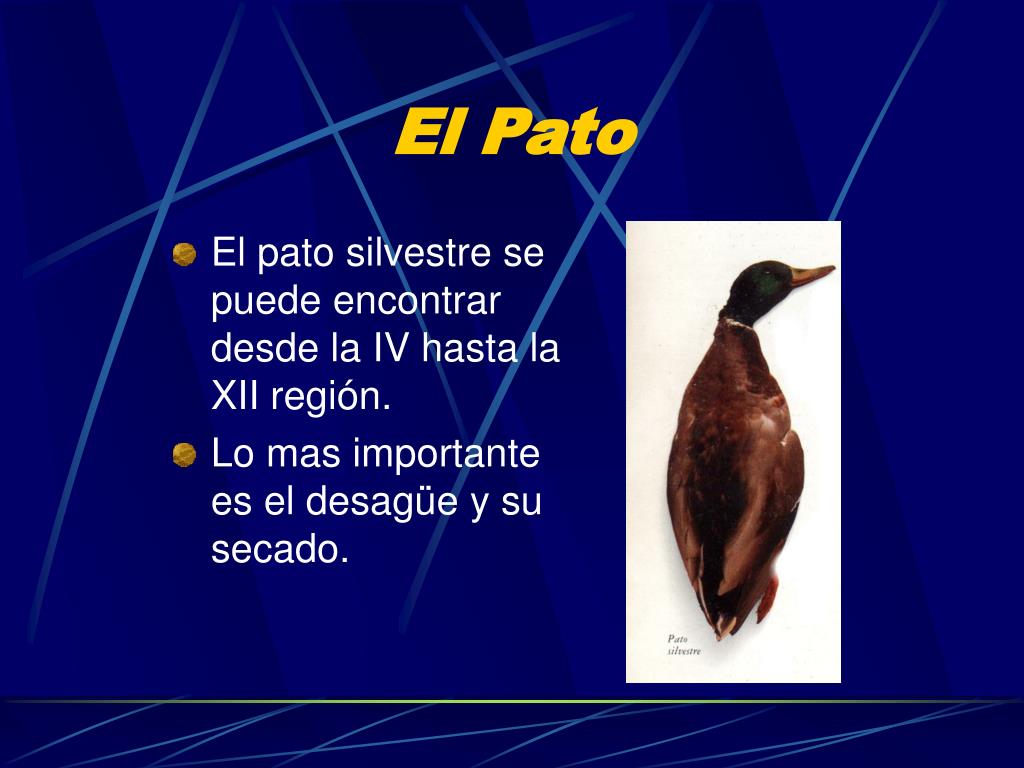 El Pato

El pato silvestre se puede encontrar desde la IV hasta la XII región.

Lo mas importante es el desagüe y su secado.

Pato silvestre